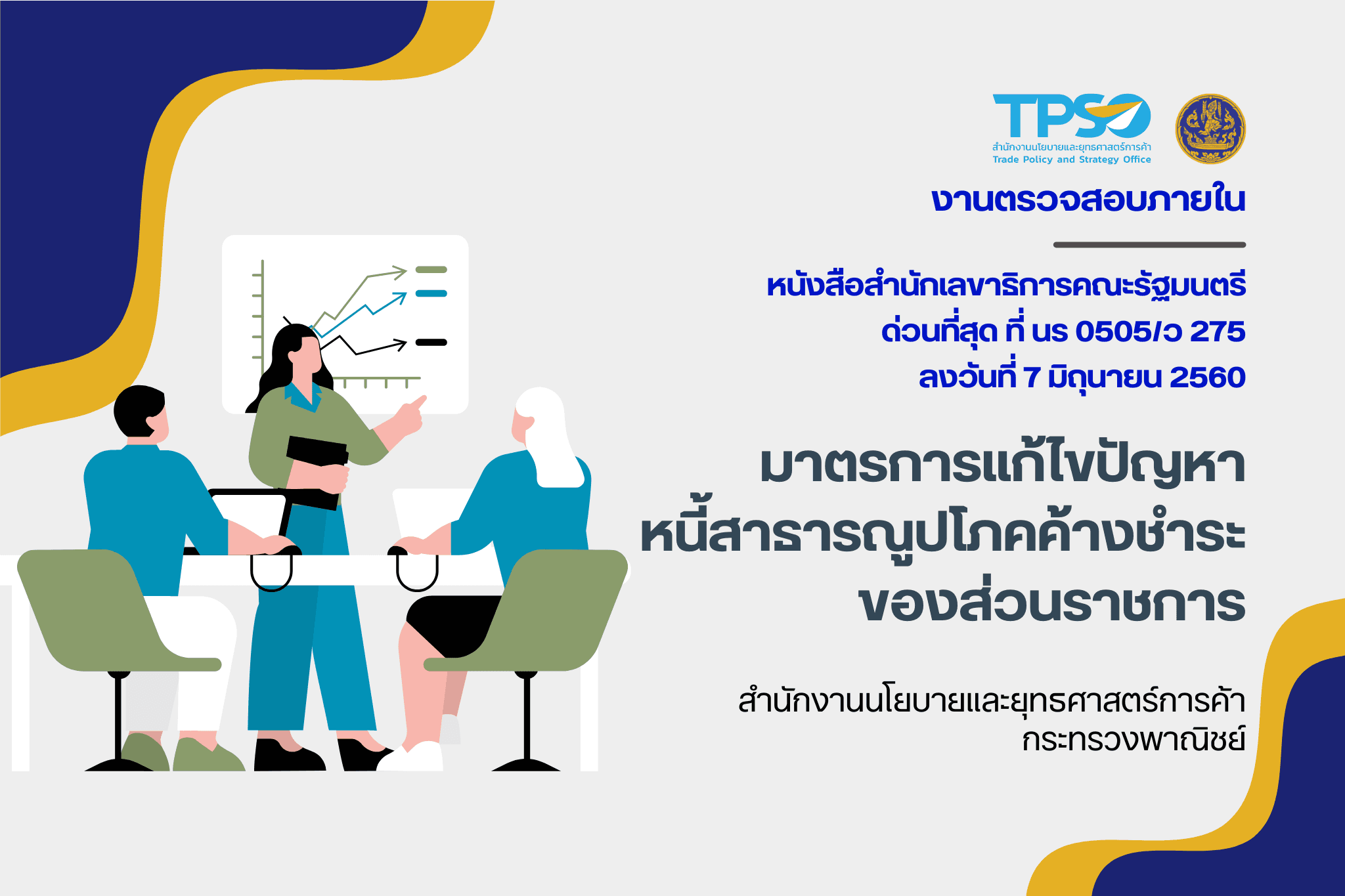 TPSO
สำนักงานนโยบายและยุทธศาสตร์การค้า
Trade Policy and Strategy Office

งานตรวจสอบภายใน

หนังสือสำนักเลขาธิการคณะรัฐมนตรี
ด่วนที่สุด ที่ นร 0505/ว 275
ลงวันที่ 7 มิถุนายน 2560

มาตรการแก้ไขปัญหา
หนี้สาธารณูปโภคค้างชำระ
ของส่วนราชการ

สำนักงานนโยบายและยุทธศาสตร์การค้า
กระทรวงพาณิชย์